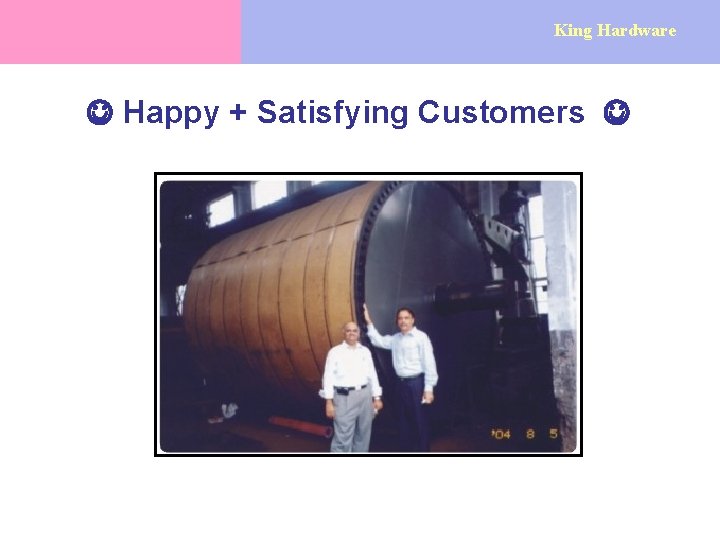 King Hardware

☺ Happy + Satisfying Customers ☺

'04 8 5